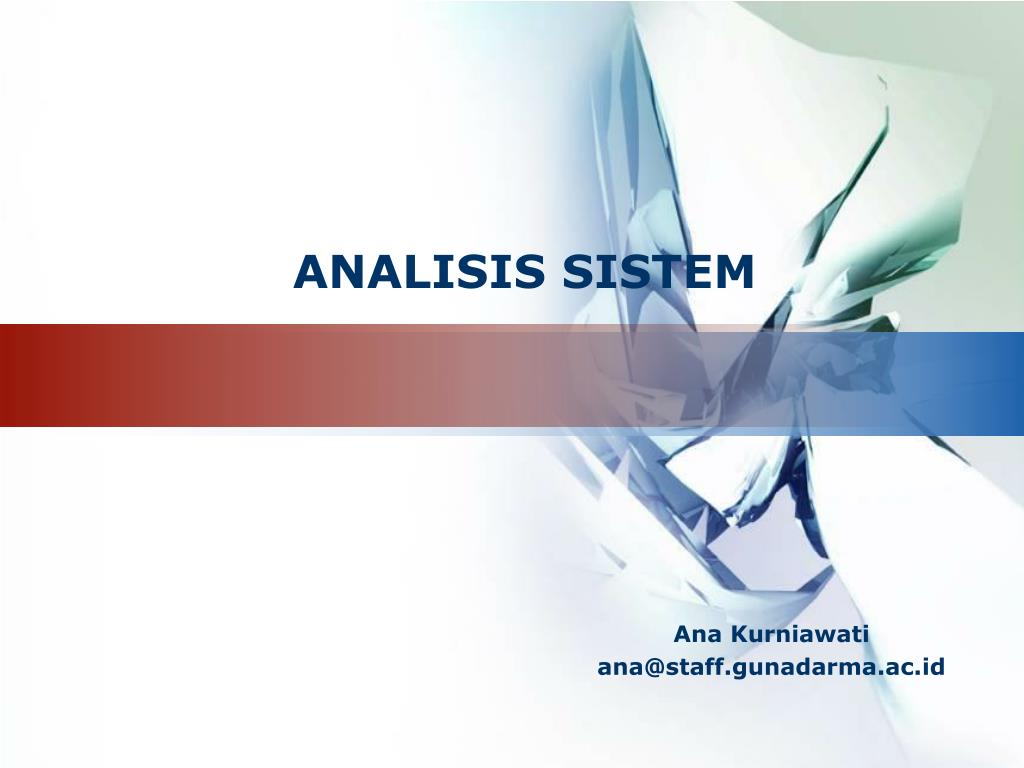 ANALISIS SISTEM

Ana Kurniawati
ana@staff.gunadarma.ac.id